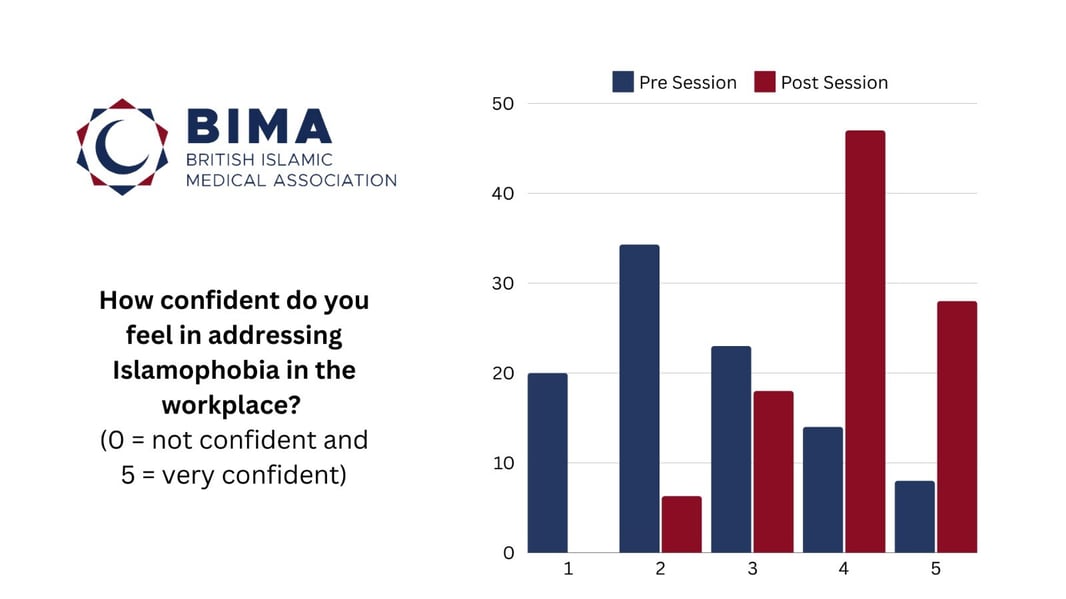 BIMA
BRITISH ISLAMIC
MEDICAL ASSOCIATION

How confident do you feel in addressing Islamophobia in the workplace?
(0 = not confident and 5 = very confident)

Pre Session
Post Session

50
40
30
20
10
0

1
2
3
4
5